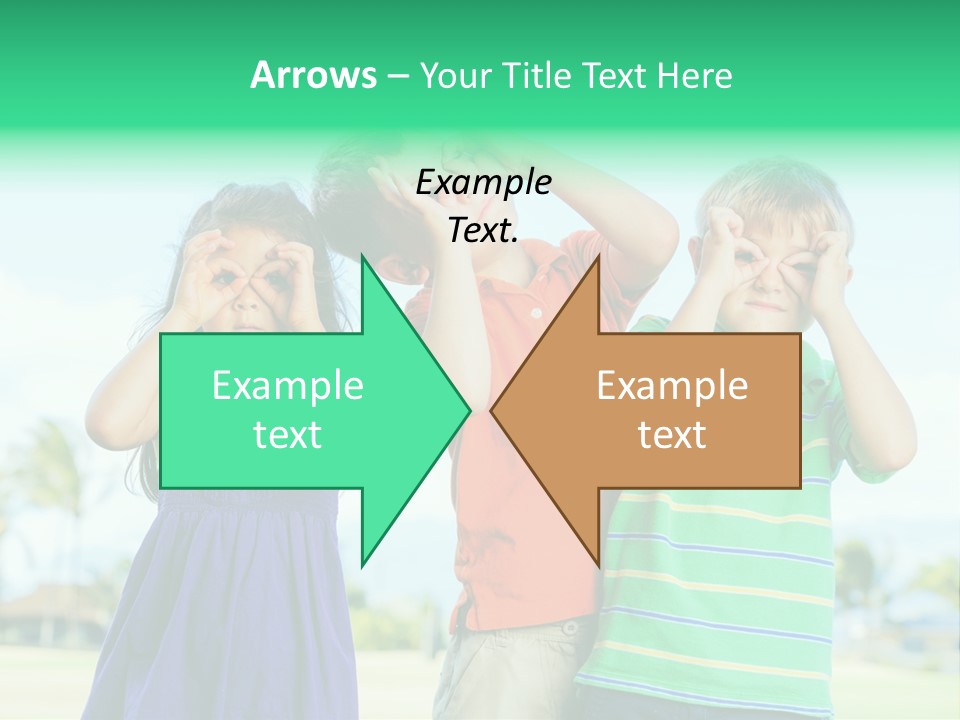 Arrows – Your Title Text Here

Example Text.

Example text

Example text